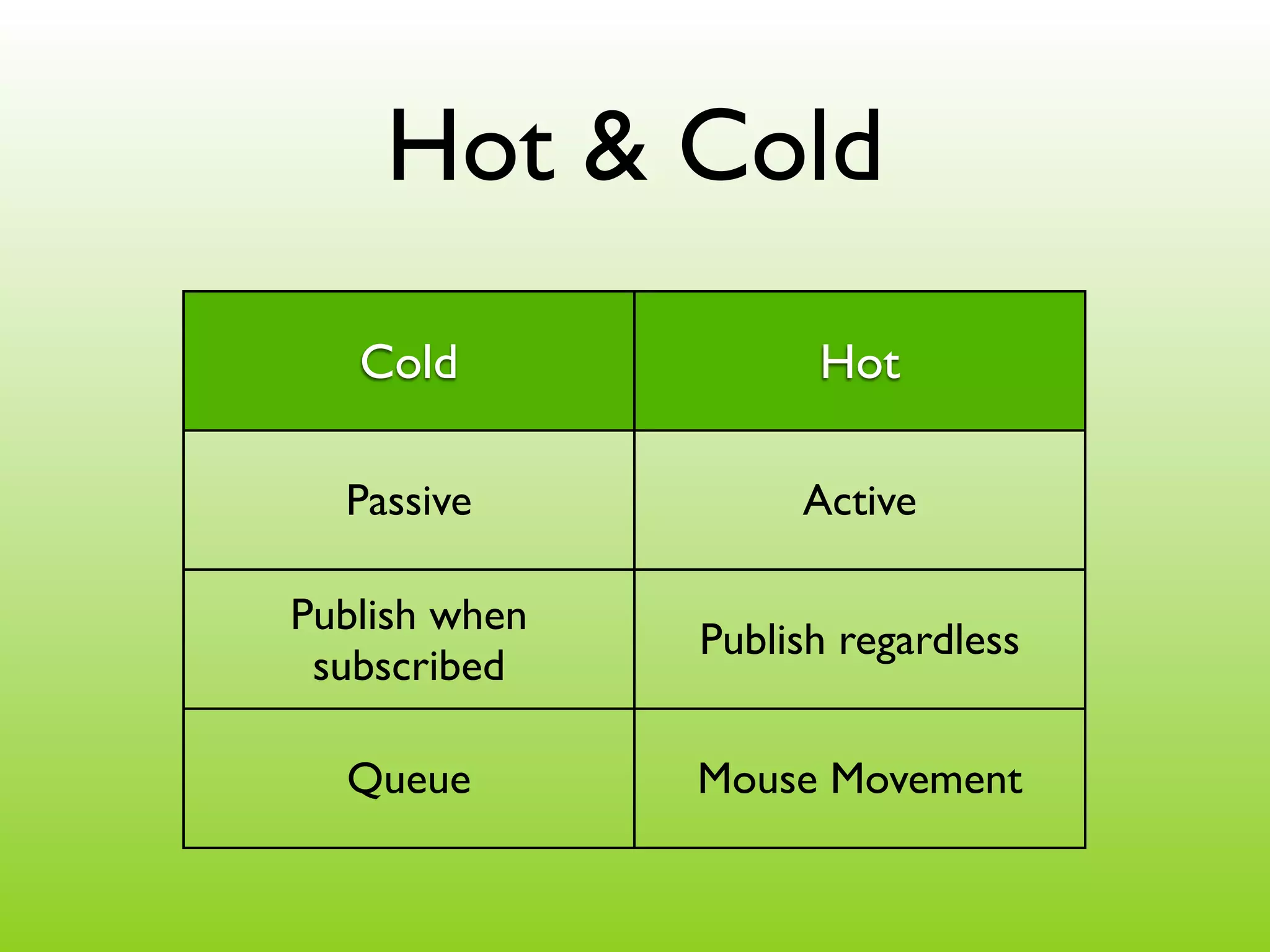 Hot & Cold

| Cold | Hot |
|---|---|
| Passive | Active |
| Publish when subscribed | Publish regardless |
| Queue | Mouse Movement |